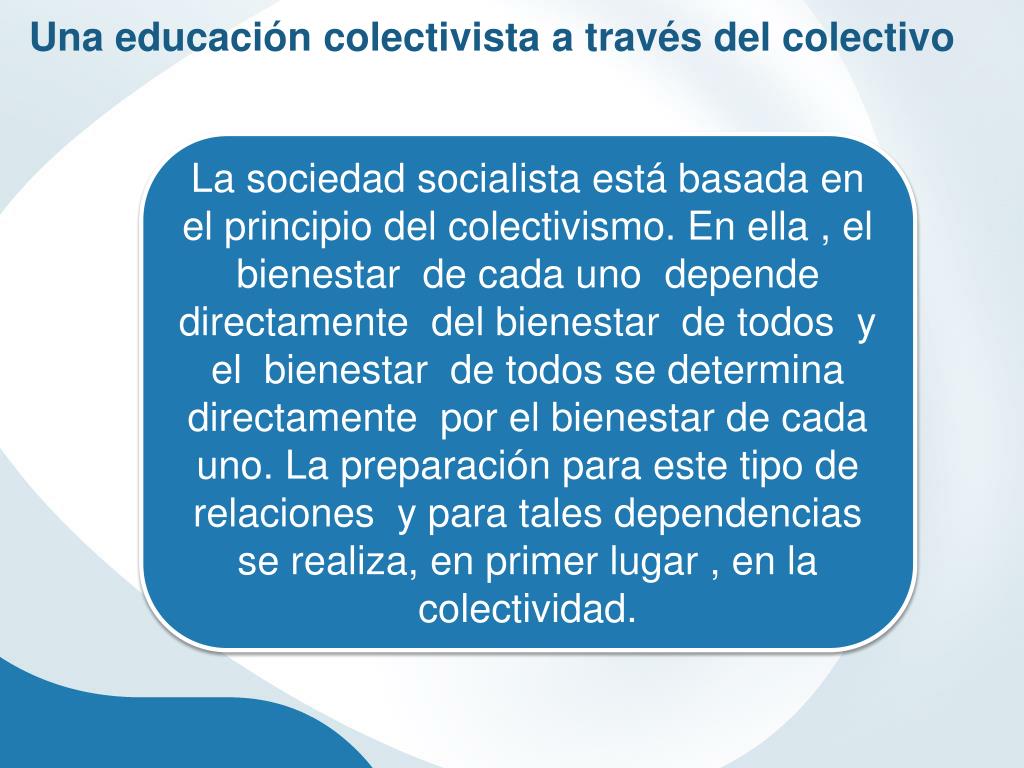 Una educación colectivista a través del colectivo

La sociedad socialista está basada en el principio del colectivismo. En ella , el bienestar de cada uno depende directamente del bienestar de todos y el bienestar de todos se determina directamente por el bienestar de cada uno. La preparación para este tipo de relaciones y para tales dependencias se realiza, en primer lugar , en la colectividad.